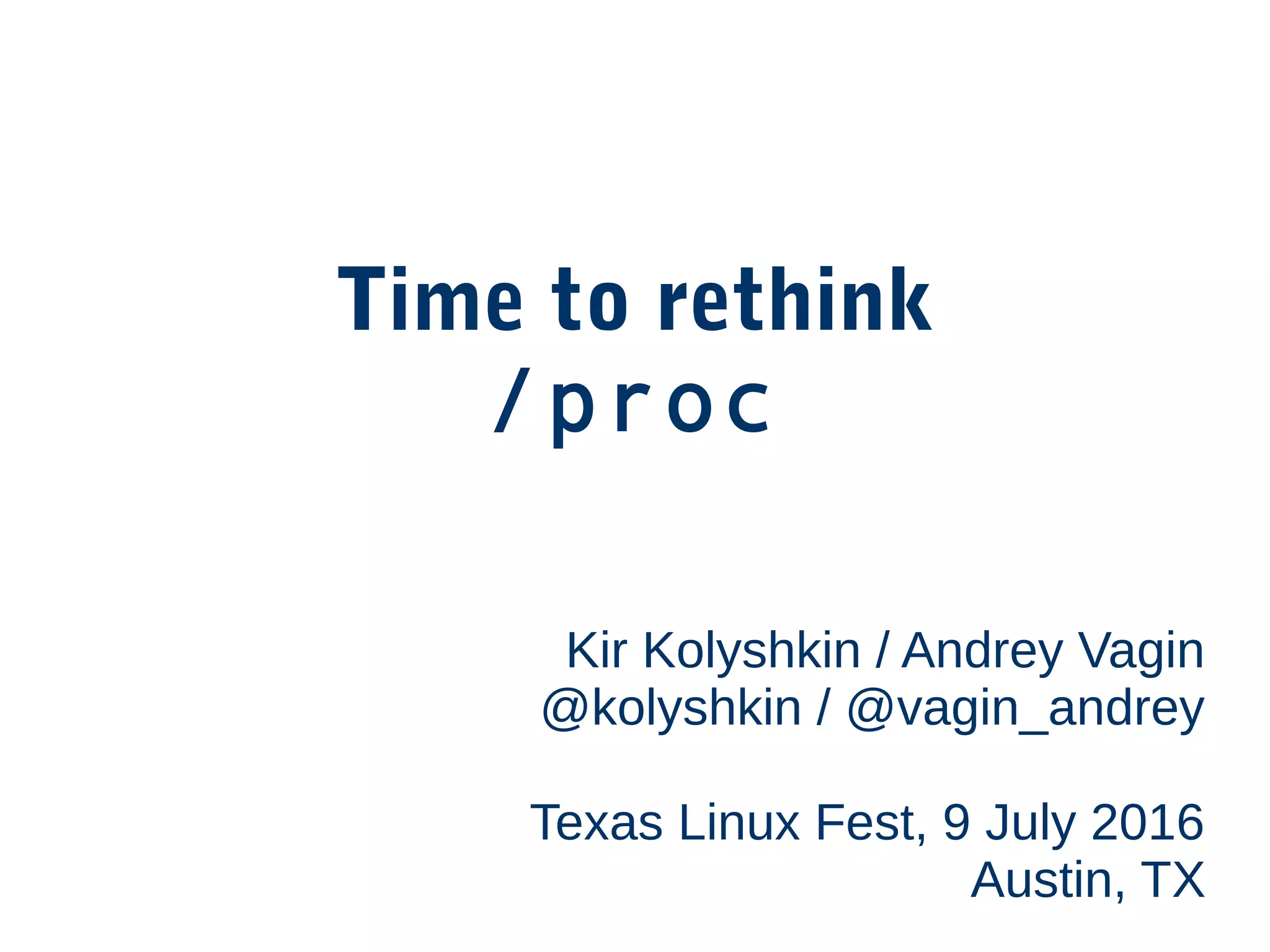 Time to rethink
/proc

Kir Kolyshkin / Andrey Vagin
@kolyshkin / @vagin_andrey

Texas Linux Fest, 9 July 2016
Austin, TX